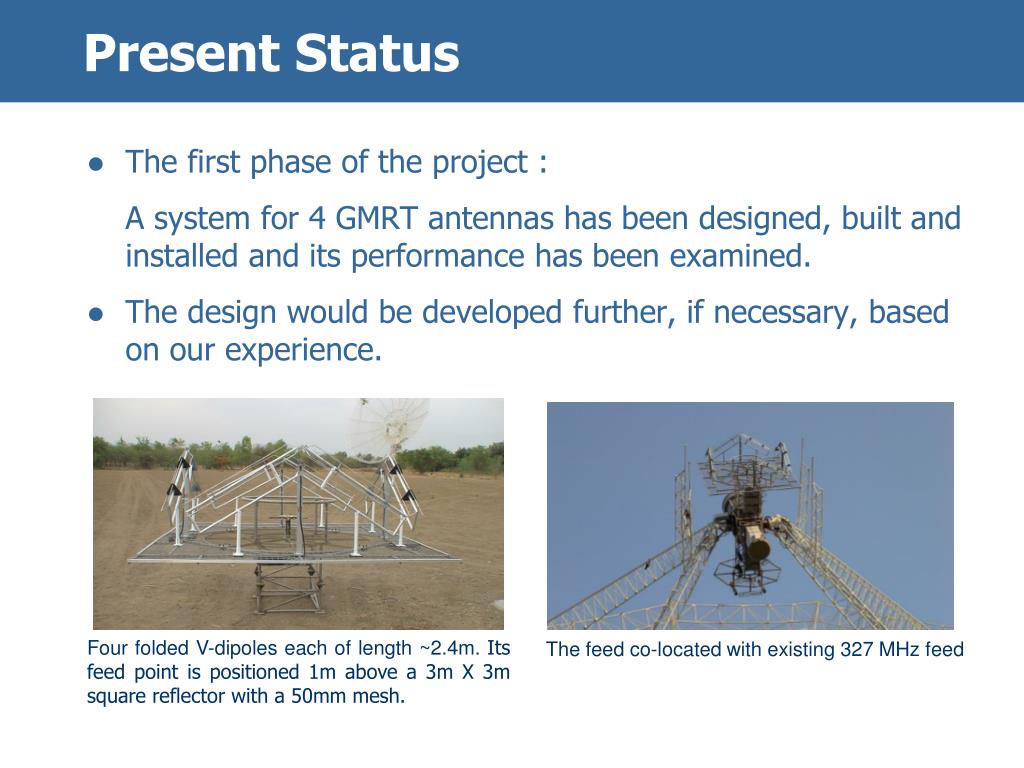 Present Status

● The first phase of the project :

A system for 4 GMRT antennas has been designed, built and installed and its performance has been examined.

● The design would be developed further, if necessary, based on our experience.

Four folded V-dipoles each of length ~2.4m. Its feed point is positioned 1m above a 3m X 3m square reflector with a 50mm mesh.

The feed co-located with existing 327 MHz feed